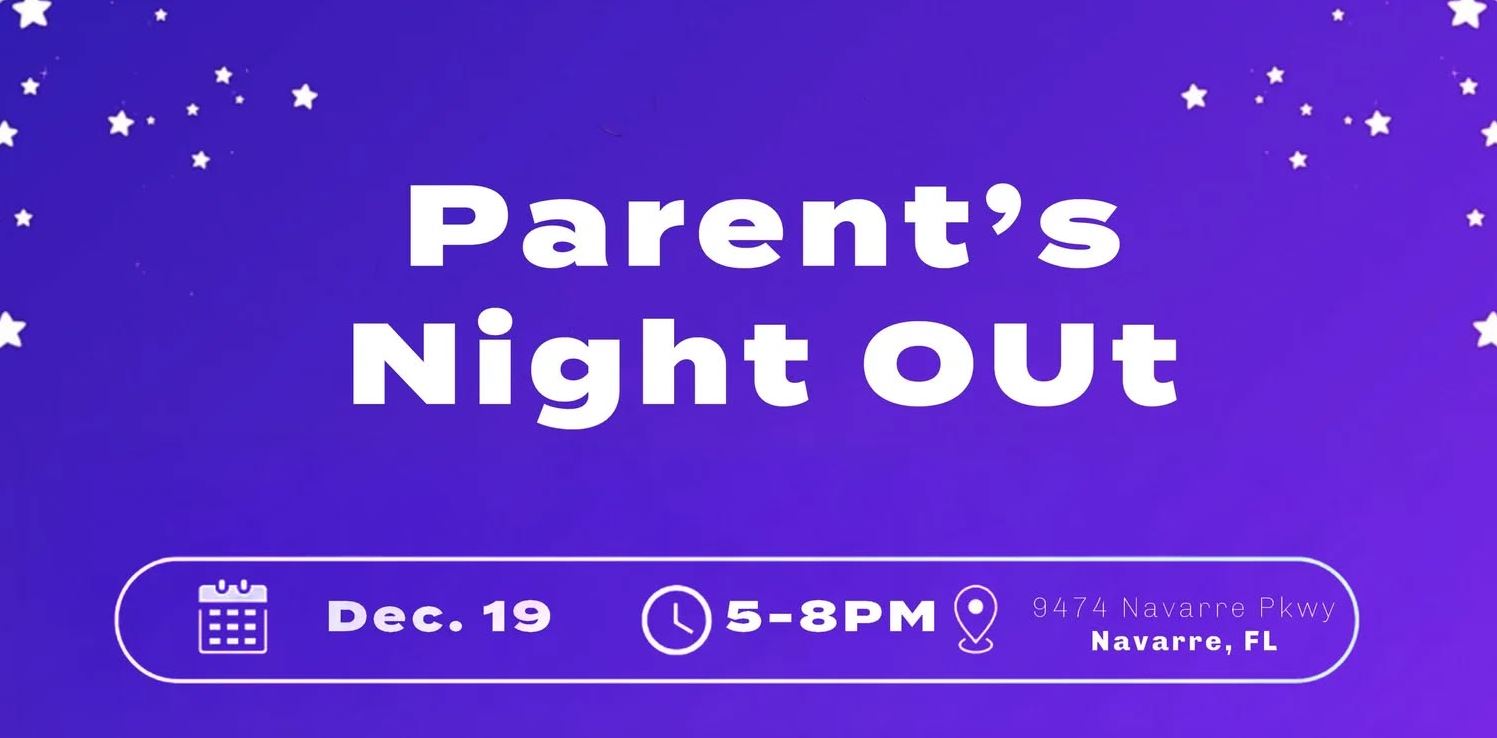 Parent's Night OUt

Dec. 19

5-8PM

9474 Navarre Pkwy
Navarre, FL